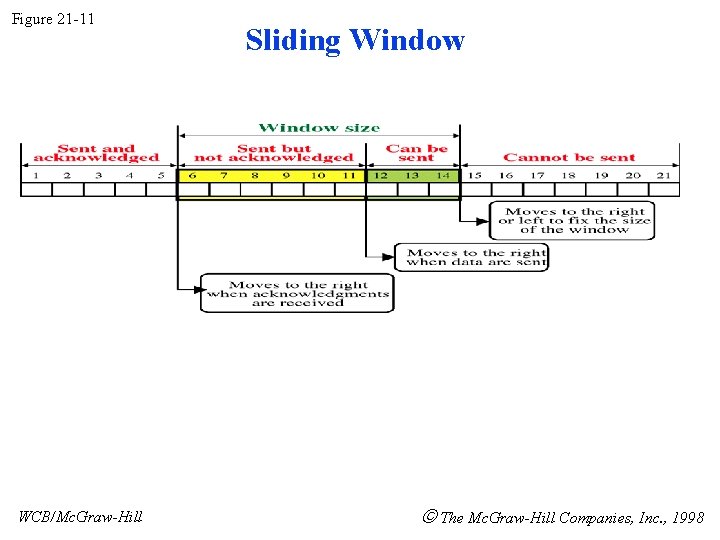 Figure 21-11

Sliding Window

Window size

Sent and acknowledged

Sent but not acknowledged

Can be sent

Cannot be sent

1 2 3 4 5 6 7 8 9 10 11 12 13 14 15 16 17 18 19 20 21

Moves to the right or left to fix the size of the window

Moves to the right when data are sent

Moves to the right when acknowledgments are received

WCB/McGraw-Hill

© The McGraw-Hill Companies, Inc., 1998